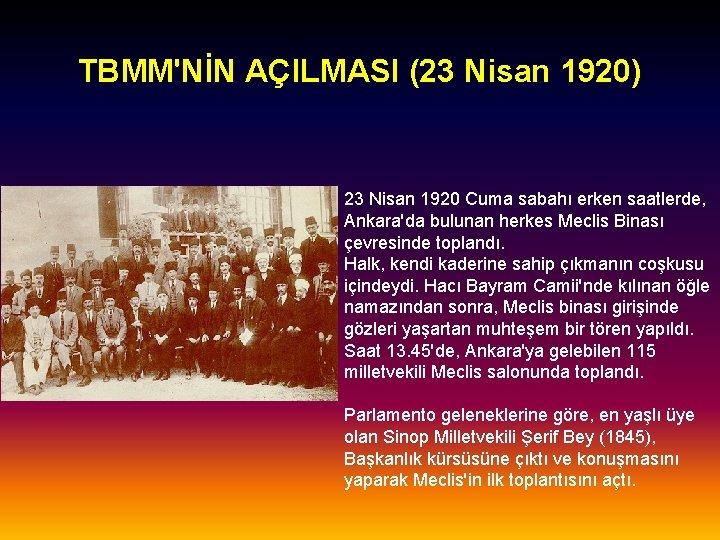 TBMM'NİN AÇILMASI (23 Nisan 1920)

23 Nisan 1920 Cuma sabahı erken saatlerde, Ankara'da bulunan herkes Meclis Binası çevresinde toplandı.
Halk, kendi kaderine sahip çıkmanın coşkusu içindeydi. Hacı Bayram Camii'nde kılınan öğle namazından sonra, Meclis binası girişinde gözleri yaşartan muhteşem bir tören yapıldı. Saat 13.45'de, Ankara'ya gelebilen 115 milletvekili Meclis salonunda toplandı.

Parlamento geleneklerine göre, en yaşlı üye olan Sinop Milletvekili Şerif Bey (1845), Başkanlık kürsüsüne çıktı ve konuşmasını yaparak Meclis'in ilk toplantısını açtı.